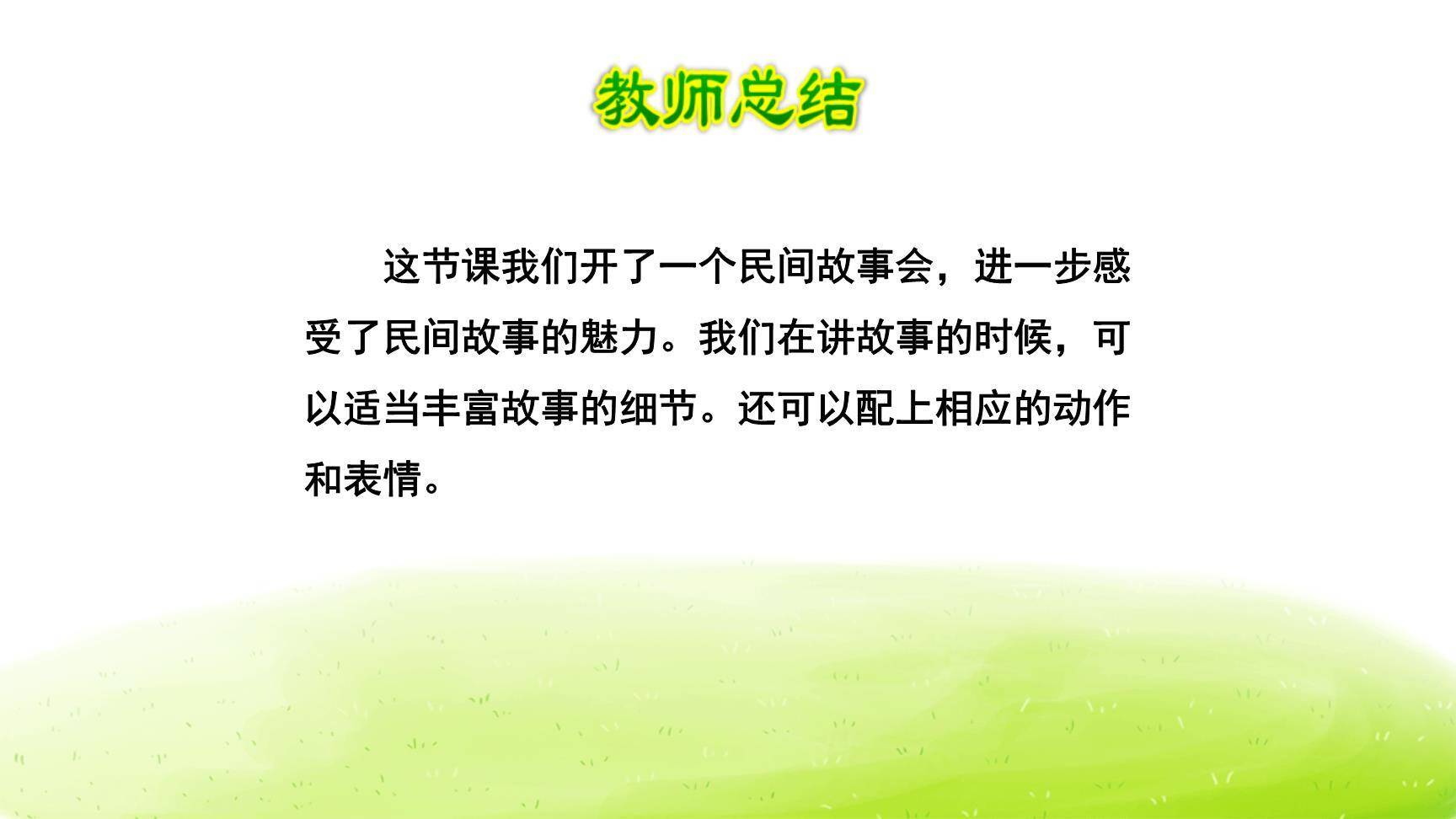 教师总结

这节课我们开了一个民间故事会，进一步感受了民间故事的魅力。我们在讲故事的时候，可以适当丰富故事的细节。还可以配上相应的动作和表情。